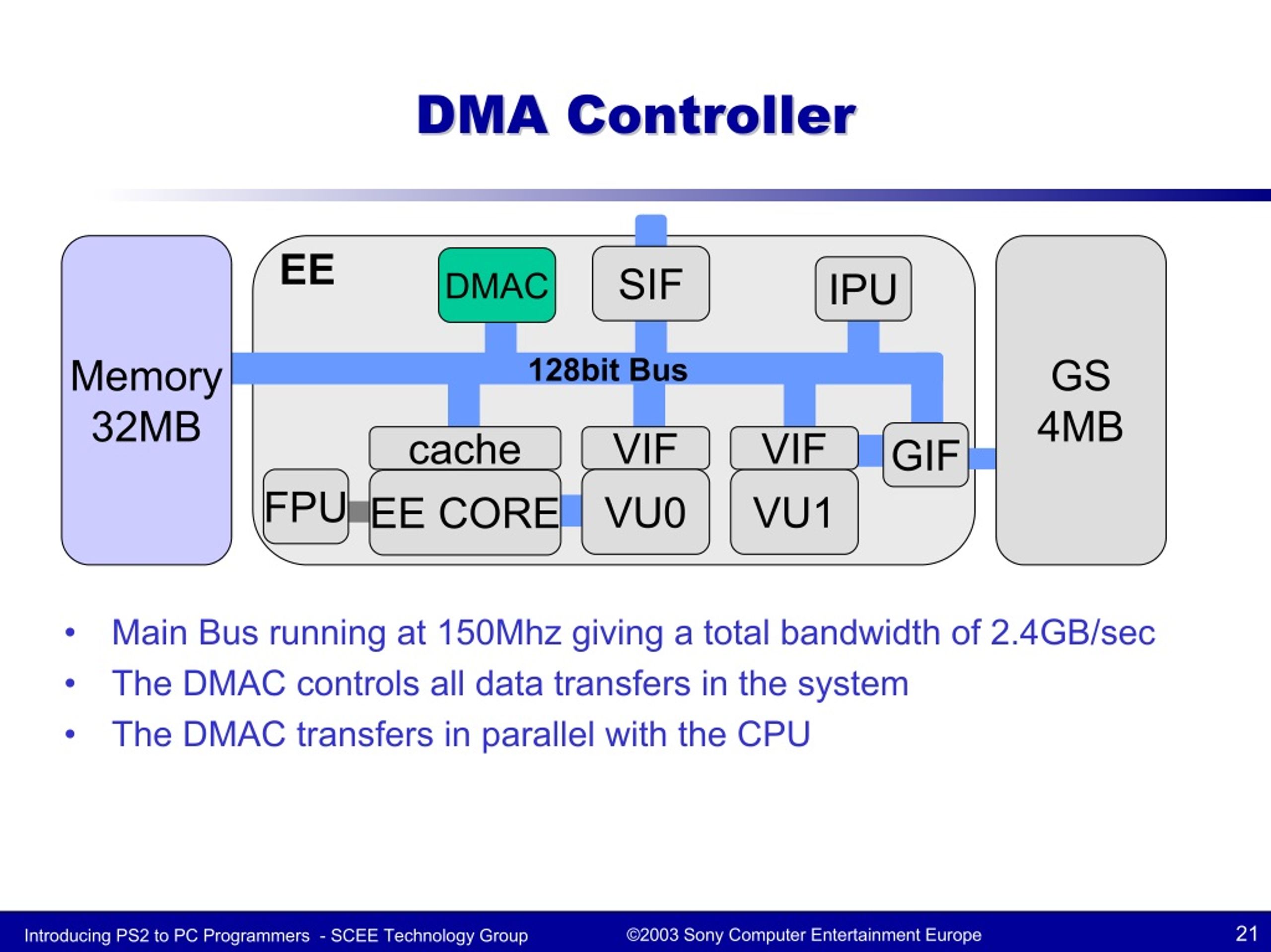 DMA Controller

Memory 32MB

EE

DMAC

SIF

IPU

128bit Bus

cache

VIF

VIF

GIF

FPU

EE CORE

VU0

VU1

GS 4MB

• Main Bus running at 150Mhz giving a total bandwidth of 2.4GB/sec
• The DMAC controls all data transfers in the system
• The DMAC transfers in parallel with the CPU

Introducing PS2 to PC Programmers - SCEE Technology Group ©2003 Sony Computer Entertainment Europe 21